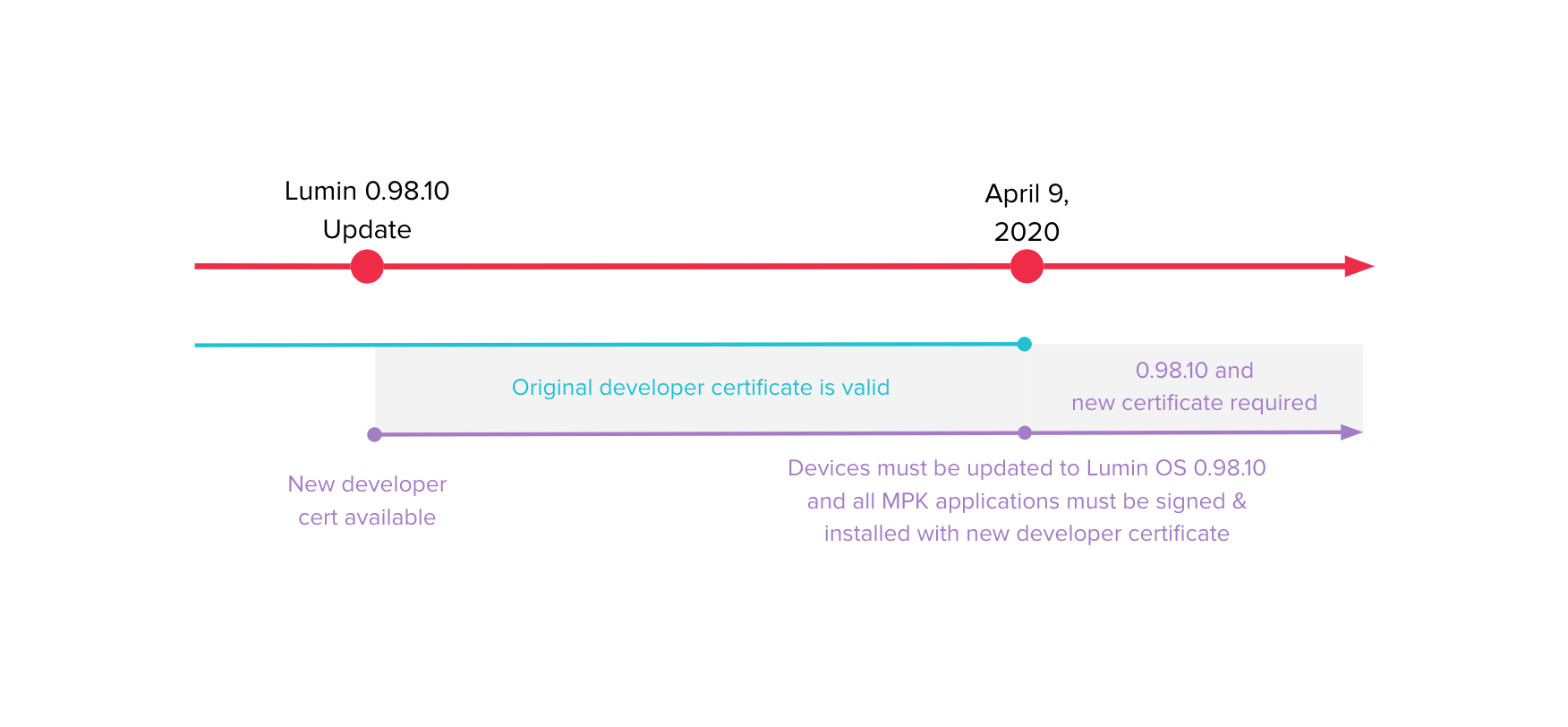 Lumin 0.98.10 Update

April 9, 2020

Original developer certificate is valid

0.98.10 and new certificate required

New developer cert available

Devices must be updated to Lumin OS 0.98.10 and all MPK applications must be signed & installed with new developer certificate